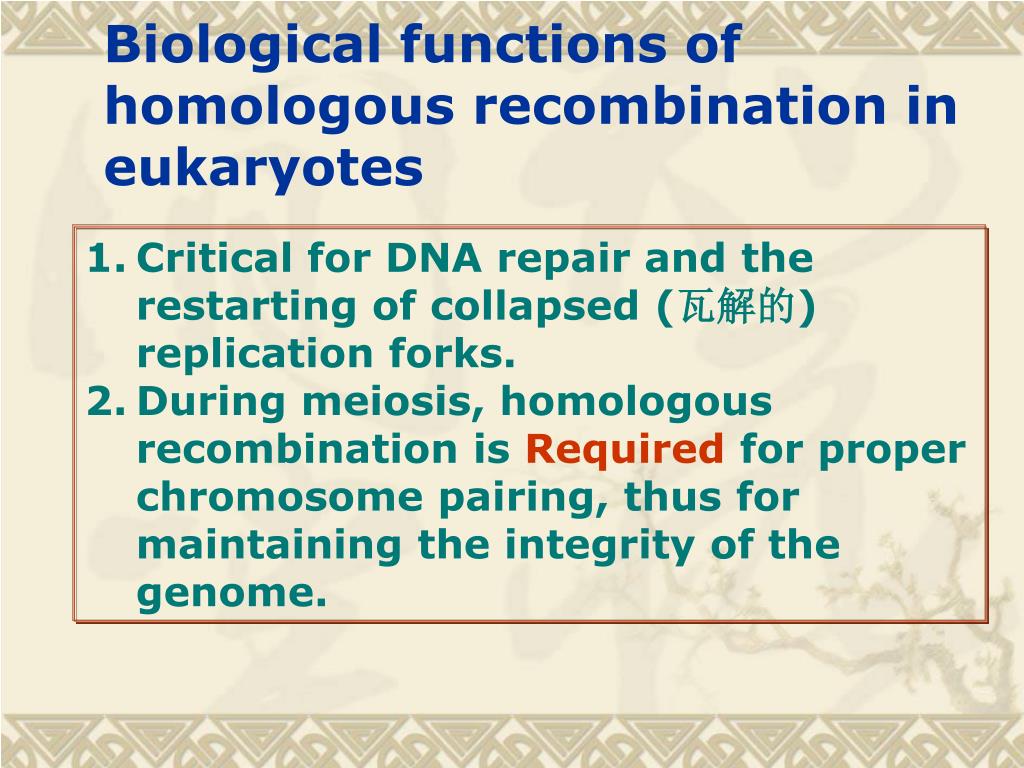 Biological functions of homologous recombination in eukaryotes

1. Critical for DNA repair and the restarting of collapsed (瓦解的) replication forks.
2. During meiosis, homologous recombination is Required for proper chromosome pairing, thus for maintaining the integrity of the genome.